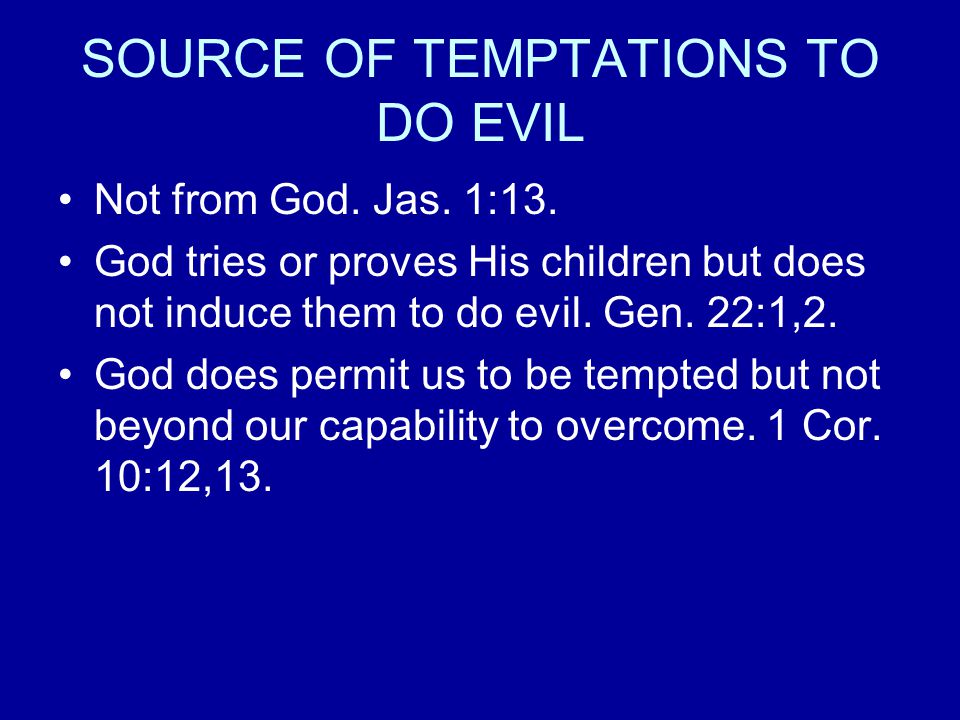 SOURCE OF TEMPTATIONS TO DO EVIL

• Not from God. Jas. 1:13.

• God tries or proves His children but does not induce them to do evil. Gen. 22:1,2.

• God does permit us to be tempted but not beyond our capability to overcome. 1 Cor. 10:12,13.